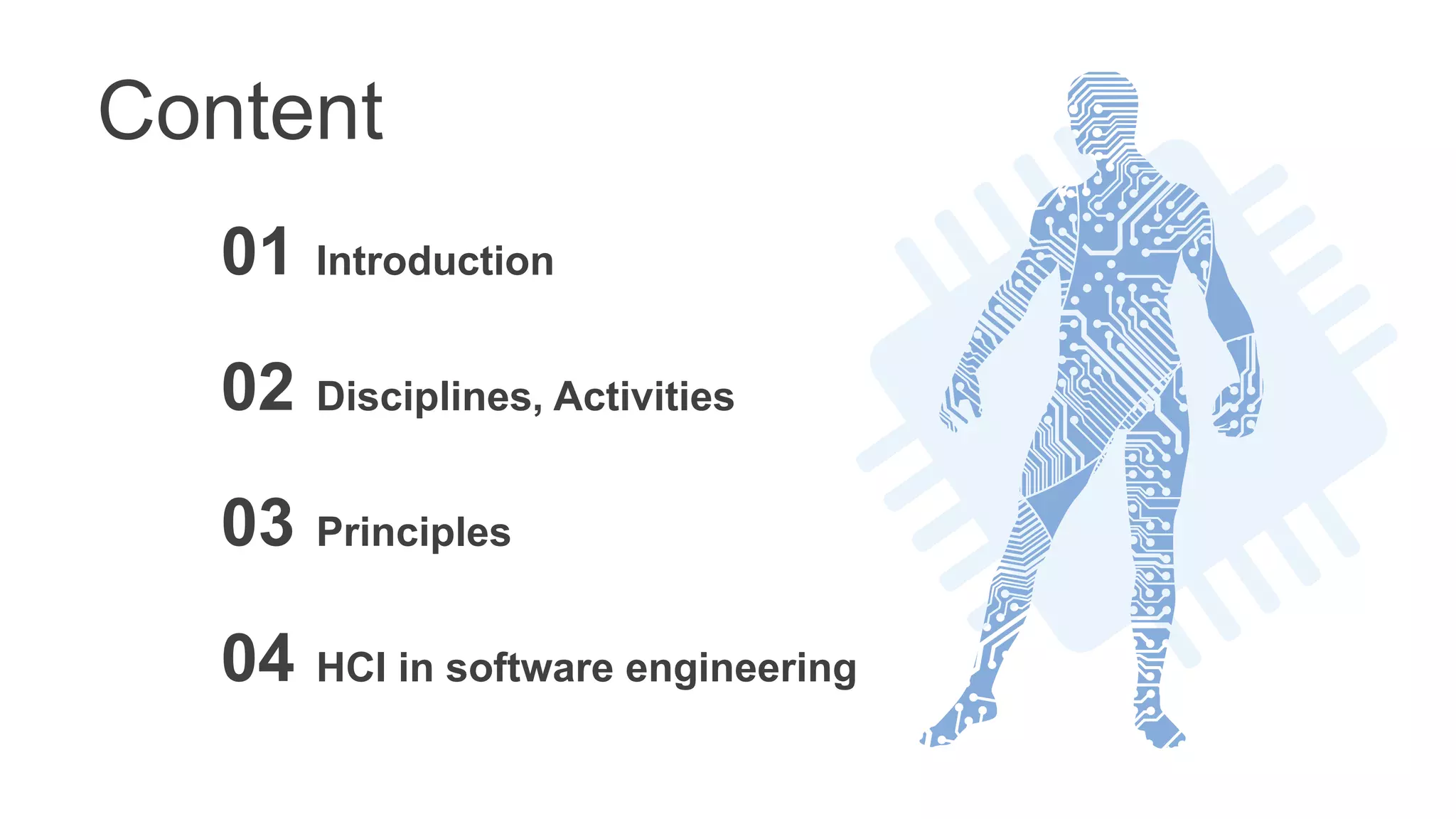 Content

01 Introduction

02 Disciplines, Activities

03 Principles

04 HCI in software engineering